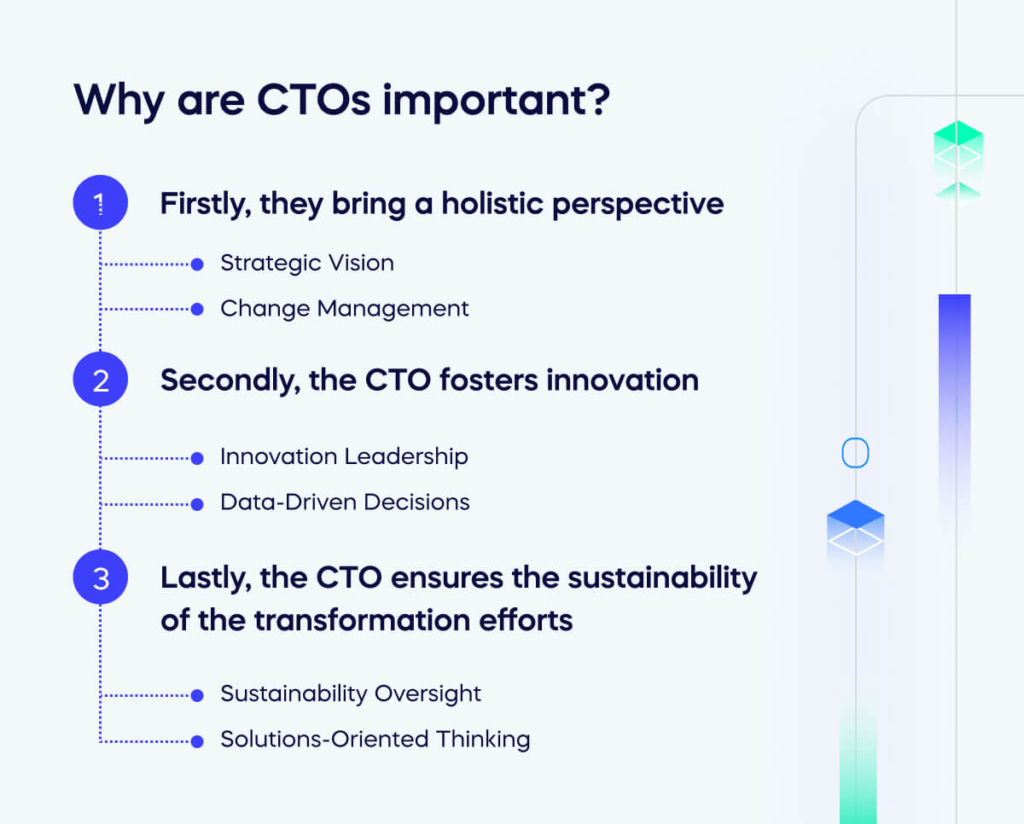 Why are CTOs important?

1 Firstly, they bring a holistic perspective

Strategic Vision

Change Management

2 Secondly, the CTO fosters innovation

Innovation Leadership

Data-Driven Decisions

3 Lastly, the CTO ensures the sustainability of the transformation efforts

Sustainability Oversight

Solutions-Oriented Thinking